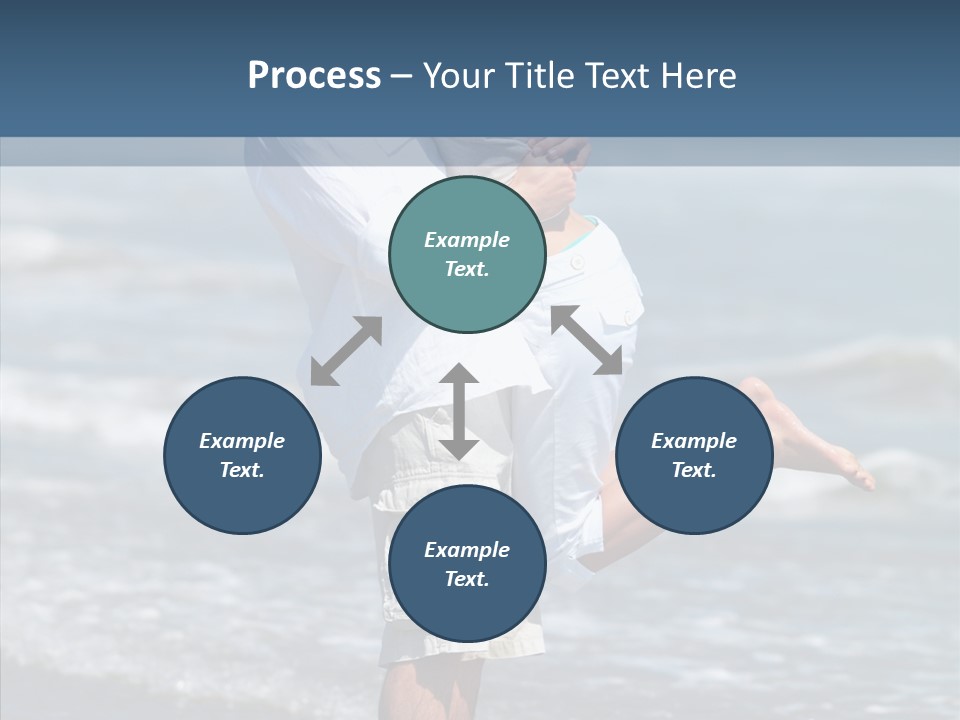 Process – Your Title Text Here

Example Text.

Example Text.

Example Text.

Example Text.